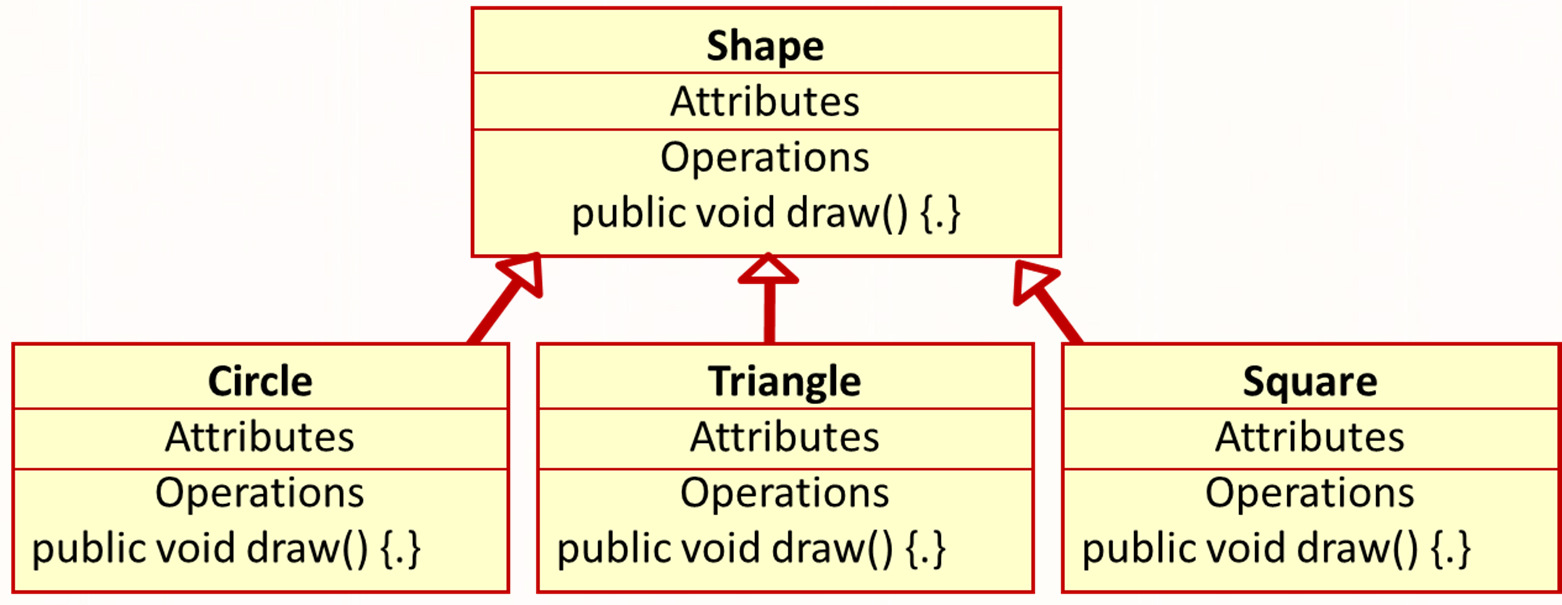 Shape
Attributes
Operations
public void draw() {.}

Circle
Attributes
Operations
public void draw() {.}

Triangle
Attributes
Operations
public void draw() {.}

Square
Attributes
Operations
public void draw() {.}